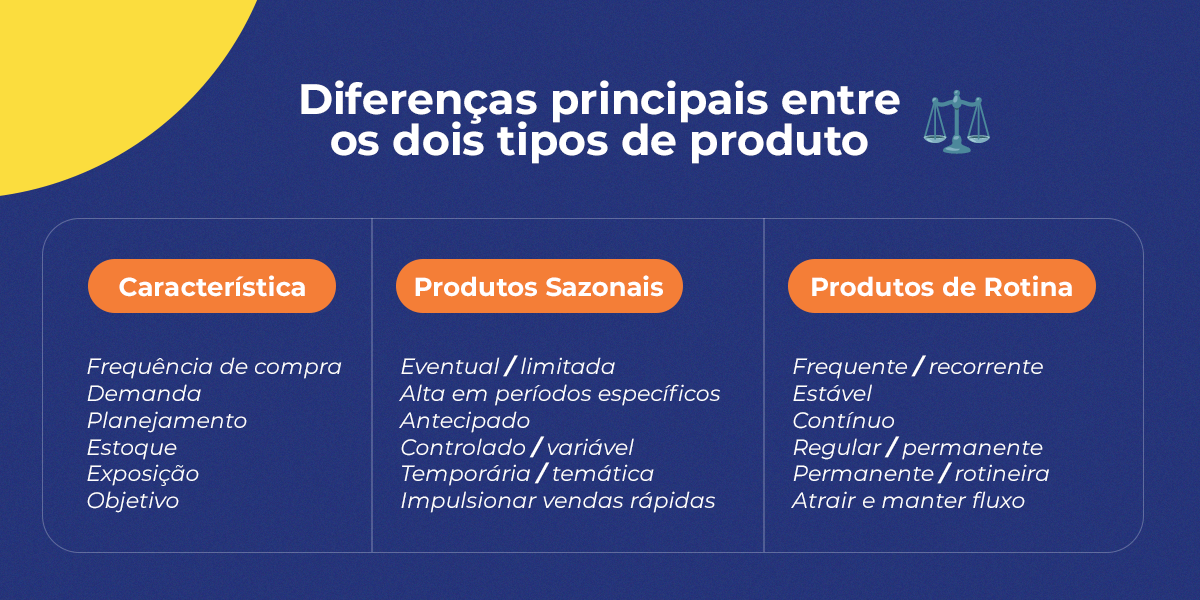 Diferenças principais entre os dois tipos de produto

| Característica | Produtos Sazonais | Produtos de Rotina |
|---|---|---|
| Frequência de compra | Eventual / limitada | Frequente / recorrente |
| Demanda | Alta em períodos específicos | Estável |
| Planejamento | Antecipado | Contínuo |
| Estoque | Controlado / variável | Regular / permanente |
| Exposição | Temporária / temática | Permanente / rotineira |
| Objetivo | Impulsionar vendas rápidas | Atrair e manter fluxo |